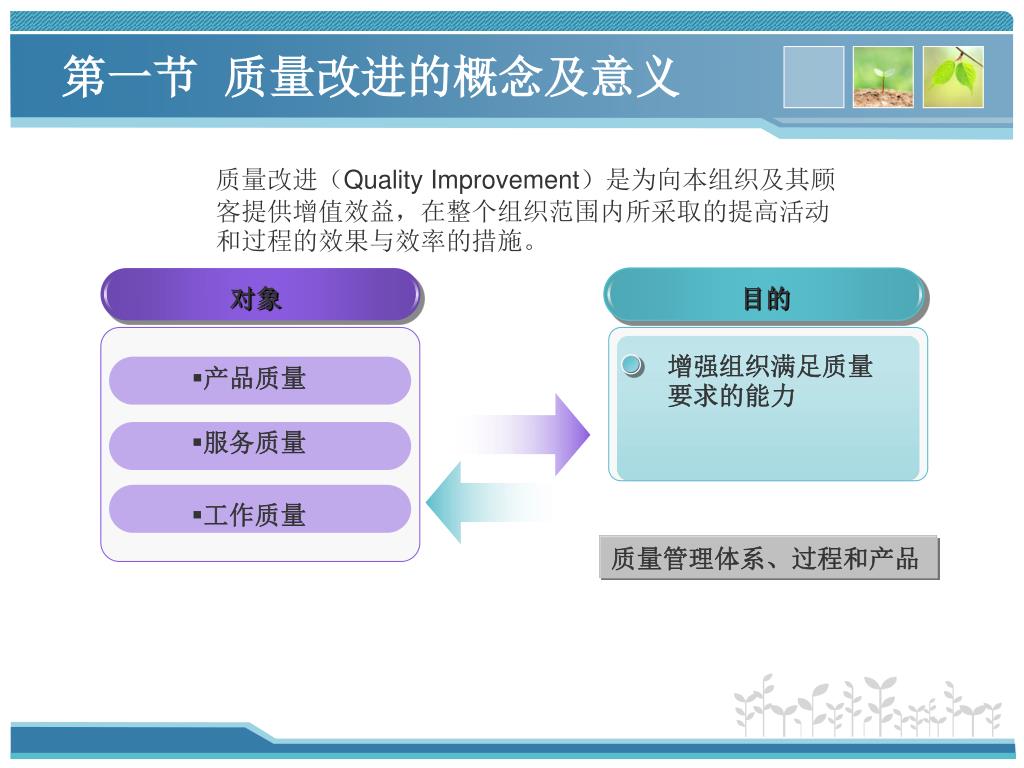 第一节  质量改进的概念及意义

质量改进（Quality Improvement）是为向本组织及其顾客提供增值效益，在整个组织范围内所采取的提高活动和过程的效果与效率的措施。

对象

▪产品质量

▪服务质量

▪工作质量

目的

增强组织满足质量要求的能力

质量管理体系、过程和产品